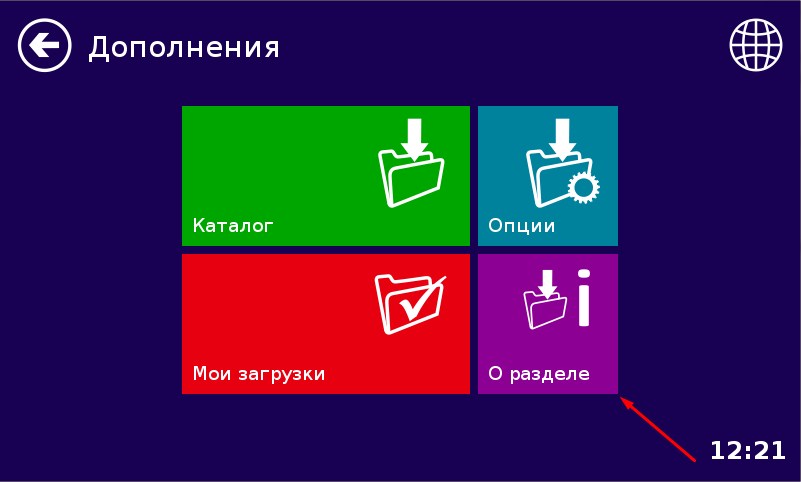 Дополнения

Каталог

Опции

Мои загрузки

О разделе

12:21